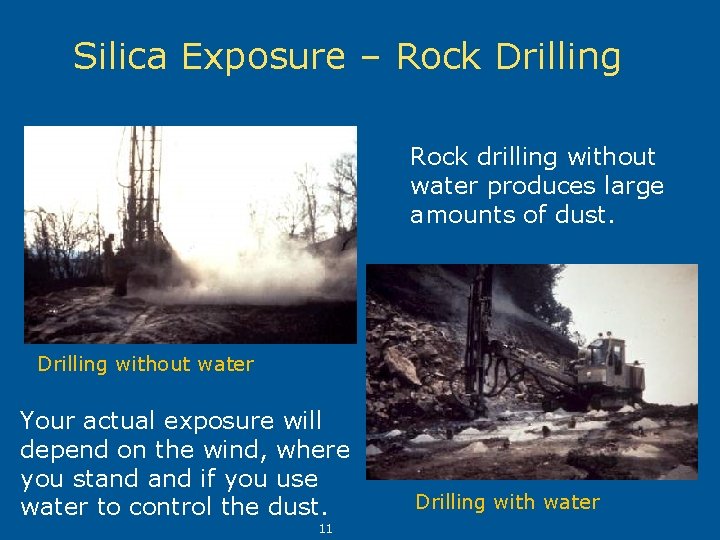 Silica Exposure – Rock Drilling

Rock drilling without water produces large amounts of dust.

Drilling without water

Your actual exposure will depend on the wind, where you stand and if you use water to control the dust.

Drilling with water

11